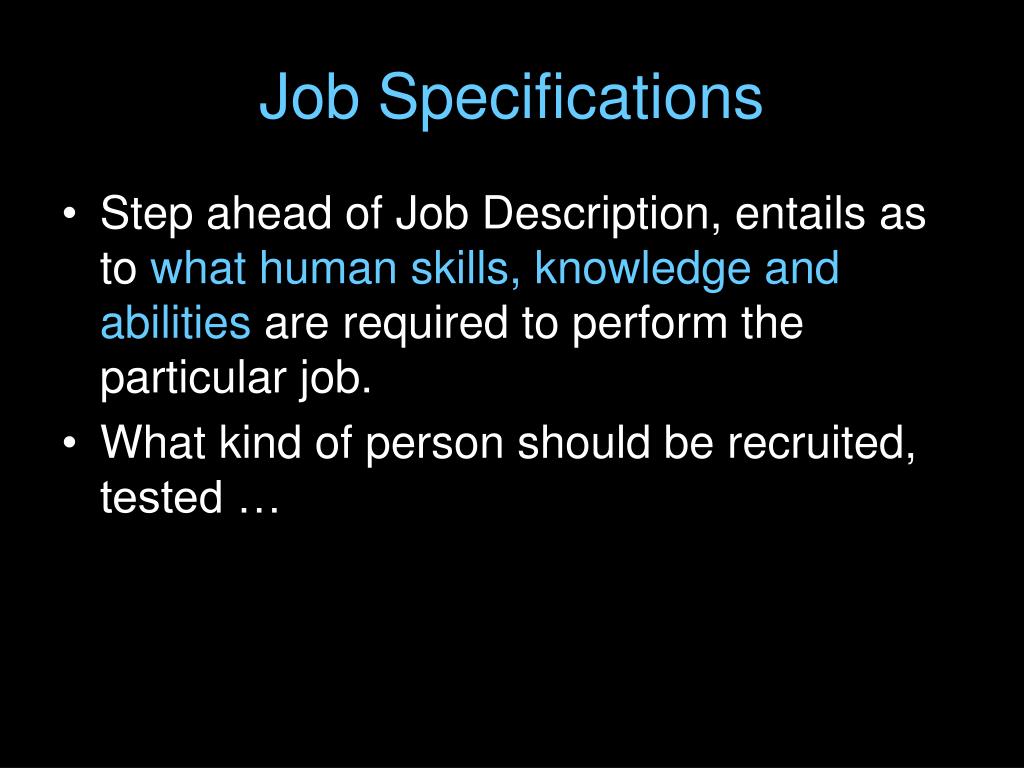 Job Specifications

• Step ahead of Job Description, entails as to what human skills, knowledge and abilities are required to perform the particular job.

• What kind of person should be recruited, tested …